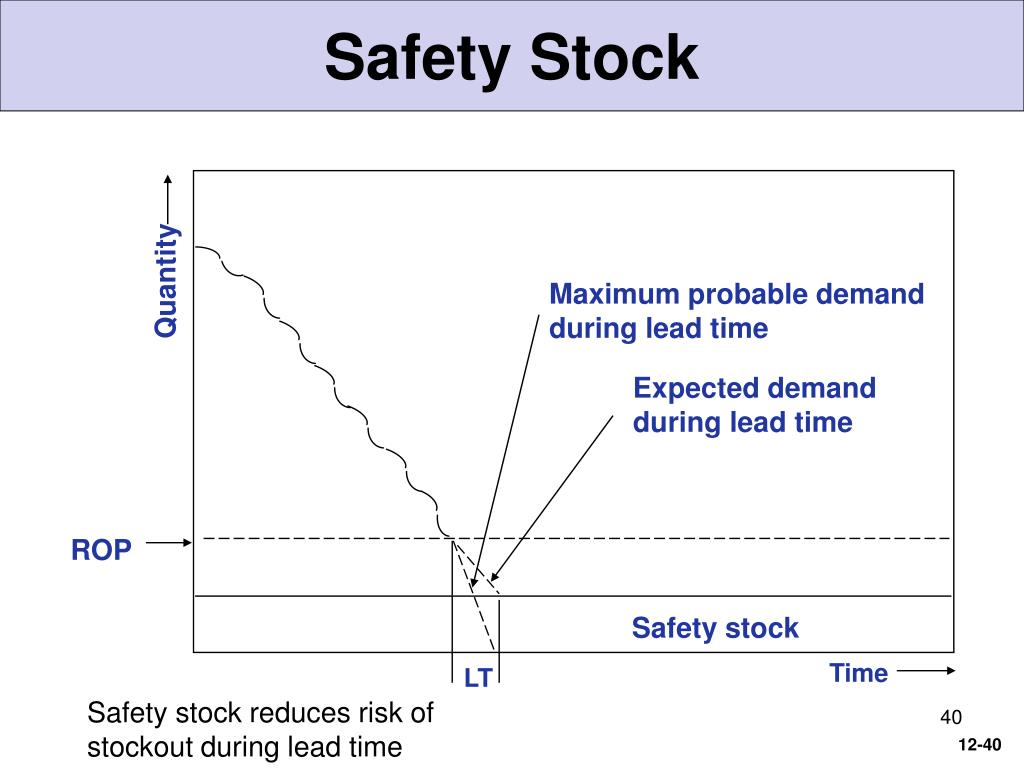 Safety Stock

Quantity

Maximum probable demand during lead time

Expected demand during lead time

ROP

Safety stock

LT

Time

Safety stock reduces risk of stockout during lead time

40

12-40